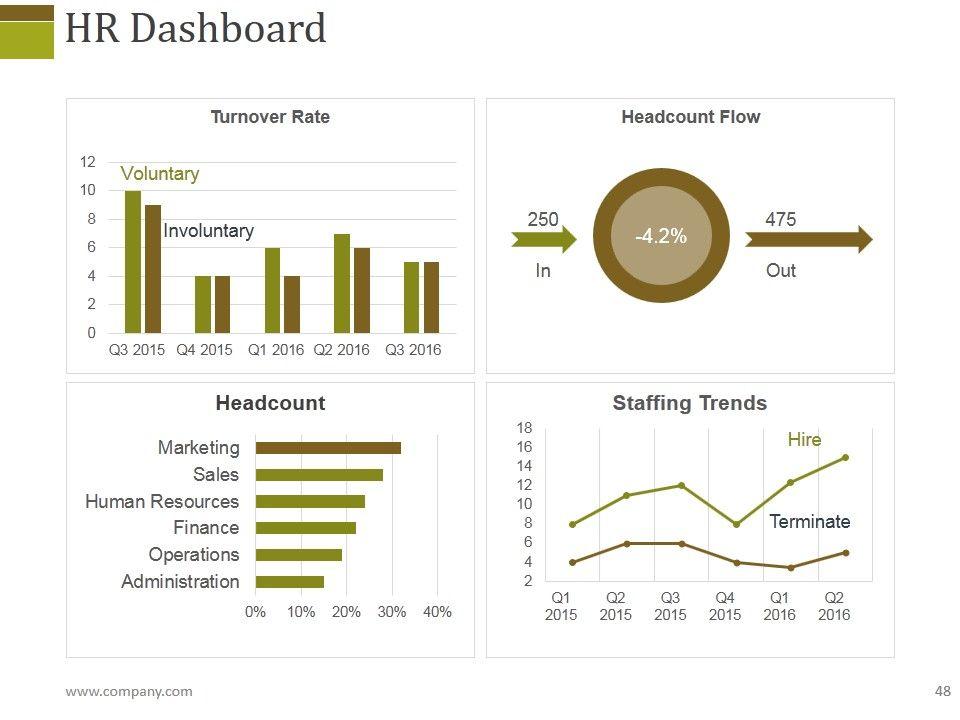 HR Dashboard

Turnover Rate

12
10
8
6
4
2
0

Voluntary
Involuntary

Q3 2015 Q4 2015 Q1 2016 Q2 2016 Q3 2016

Headcount Flow

250
In

-4.2%

475
Out

Headcount

Marketing
Sales
Human Resources
Finance
Operations
Administration

0% 10% 20% 30% 40%

Staffing Trends

18
16
14
12
10
8
6
4
2

Hire
Terminate

Q1 2015 Q2 2015 Q3 2015 Q4 2015 Q1 2016 Q2 2016

www.company.com

48